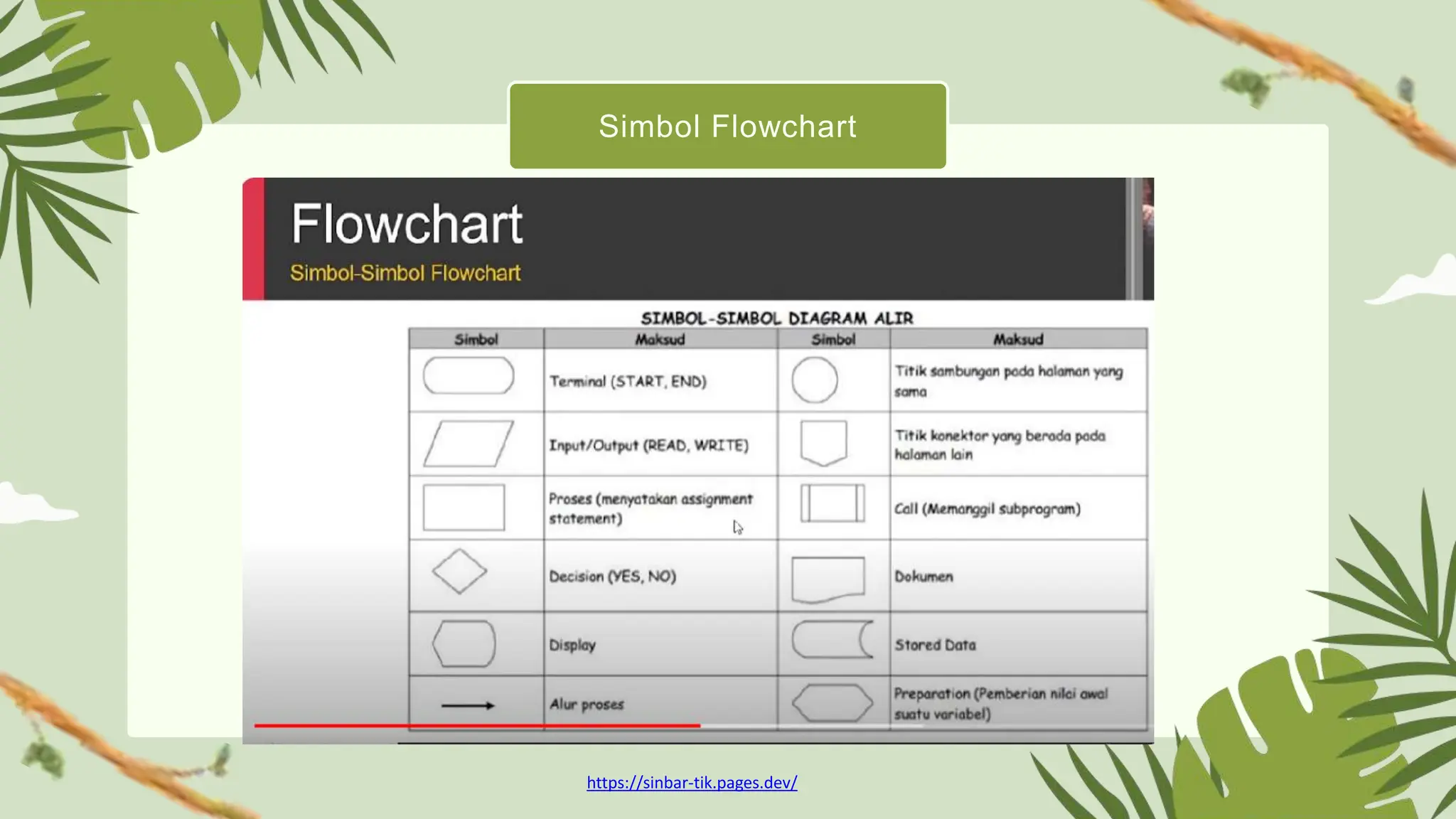 Simbol Flowchart

Flowchart

Simbol-Simbol Flowchart

SIMBOL-SIMBOL DIAGRAM ALIR

| Simbol | Maksud | Simbol | Maksud |
|---|---|---|---|
| | Terminal (START, END) | | Titik sambungan pada halaman yang sama |
| | Input/Output (READ, WRITE) | | Titik konektor yang berada pada halaman lain |
| | Proses (menyatakan assignment statement) | | Call (Memanggil subprogram) |
| | Decision (YES, NO) | | Dokumen |
| | Display | | Stored Data |
| | Alur proses | | Preparation (Pemberian nilai awal suatu variabel) |

https://sinbar-tik.pages.dev/